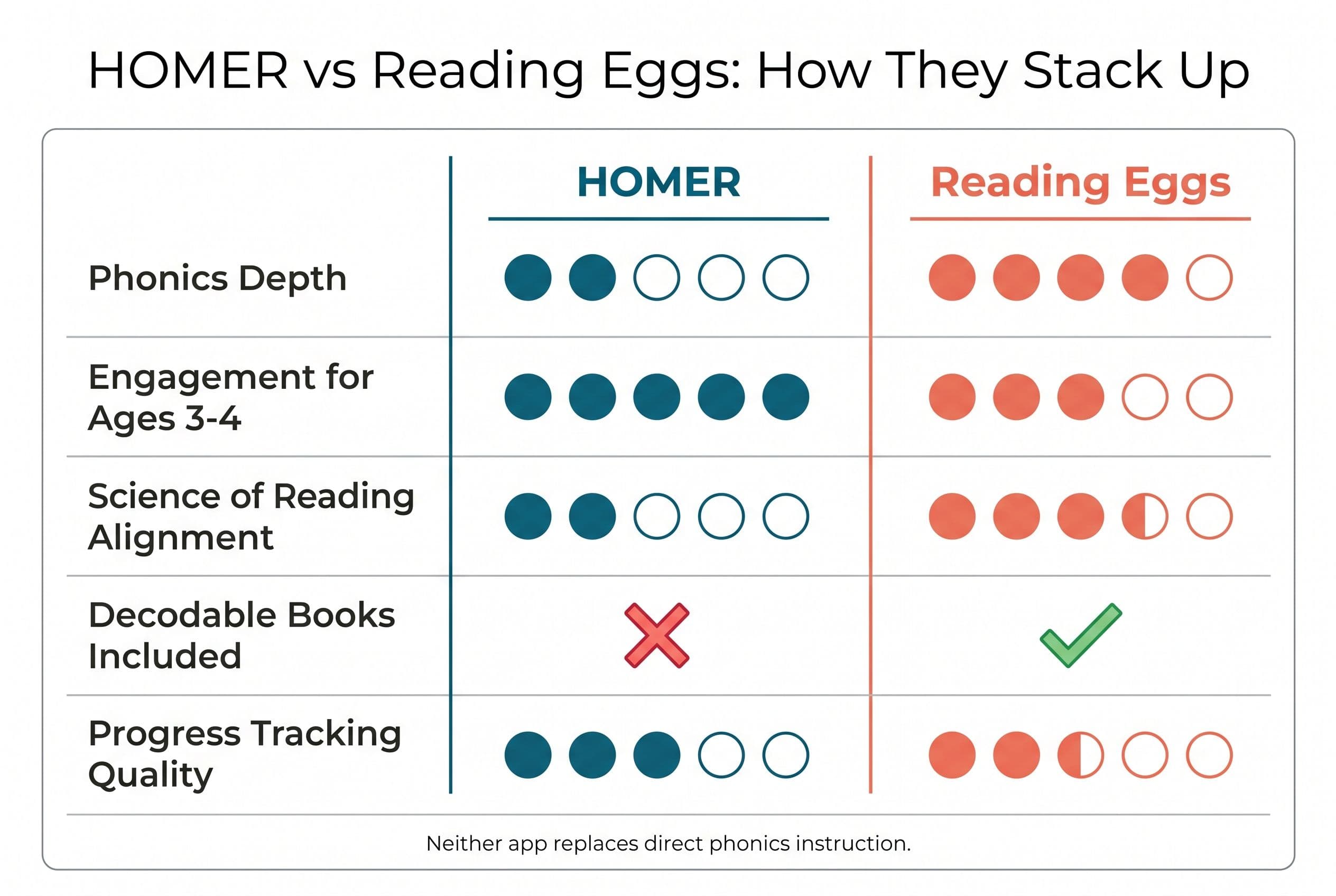 HOMER vs Reading Eggs: How They Stack Up

| | HOMER | Reading Eggs |
|---|---|---|
| Phonics Depth | | |
| Engagement for Ages 3-4 | | |
| Science of Reading Alignment | | |
| Decodable Books Included | | |
| Progress Tracking Quality | | |

Neither app replaces direct phonics instruction.